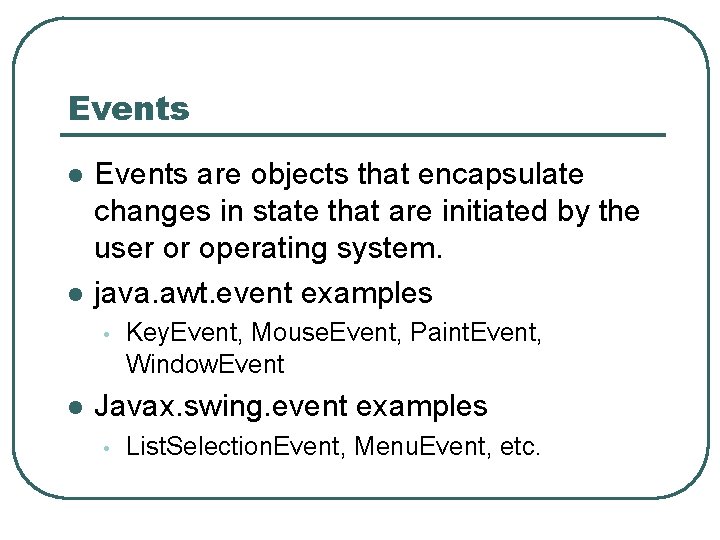 Events

- Events are objects that encapsulate changes in state that are initiated by the user or operating system.
- java.awt.event examples
  - KeyEvent, MouseEvent, PaintEvent, WindowEvent
- Javax.swing.event examples
  - ListSelectionEvent, MenuEvent, etc.